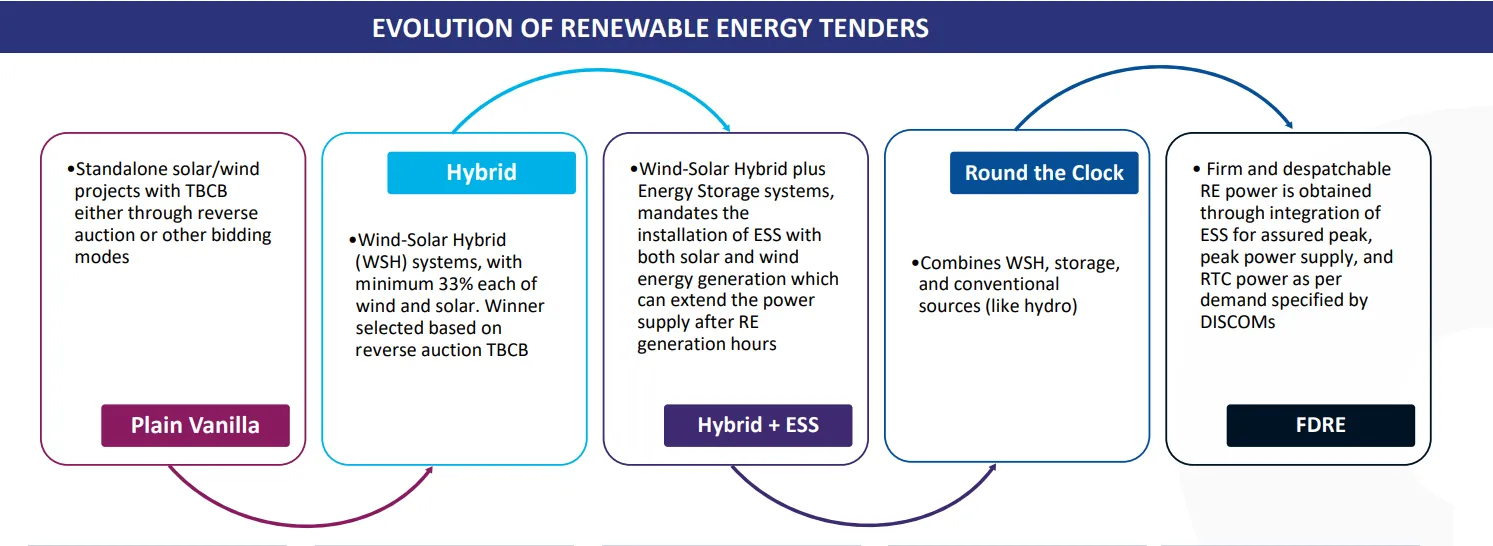 EVOLUTION OF RENEWABLE ENERGY TENDERS

•Standalone solar/wind projects with TBCB either through reverse auction or other bidding modes

Plain Vanilla

Hybrid

•Wind-Solar Hybrid (WSH) systems, with minimum 33% each of wind and solar. Winner selected based on reverse auction TBCB

•Wind-Solar Hybrid plus Energy Storage systems, mandates the installation of ESS with both solar and wind energy generation which can extend the power supply after RE generation hours

Hybrid + ESS

Round the Clock

•Combines WSH, storage, and conventional sources (like hydro)

• Firm and despatchable RE power is obtained through integration of ESS for assured peak, peak power supply, and RTC power as per demand specified by DISCOMs

FDRE